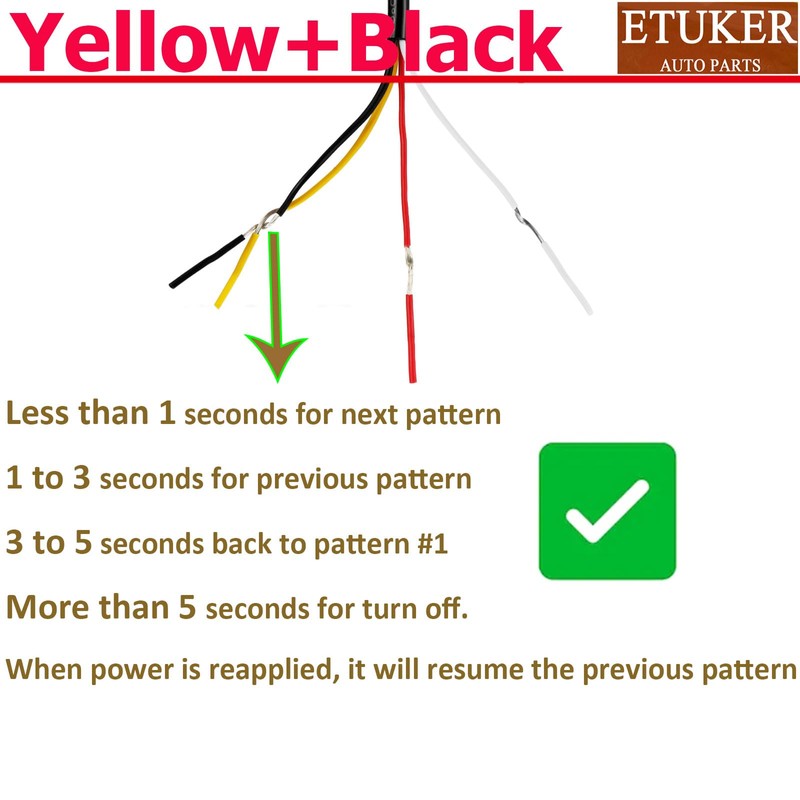 Yellow+Black

ETUKER
AUTO PARTS

Less than 1 seconds for next pattern

1 to 3 seconds for previous pattern

3 to 5 seconds back to pattern #1

More than 5 seconds for turn off.

When power is reapplied, it will resume the previous pattern